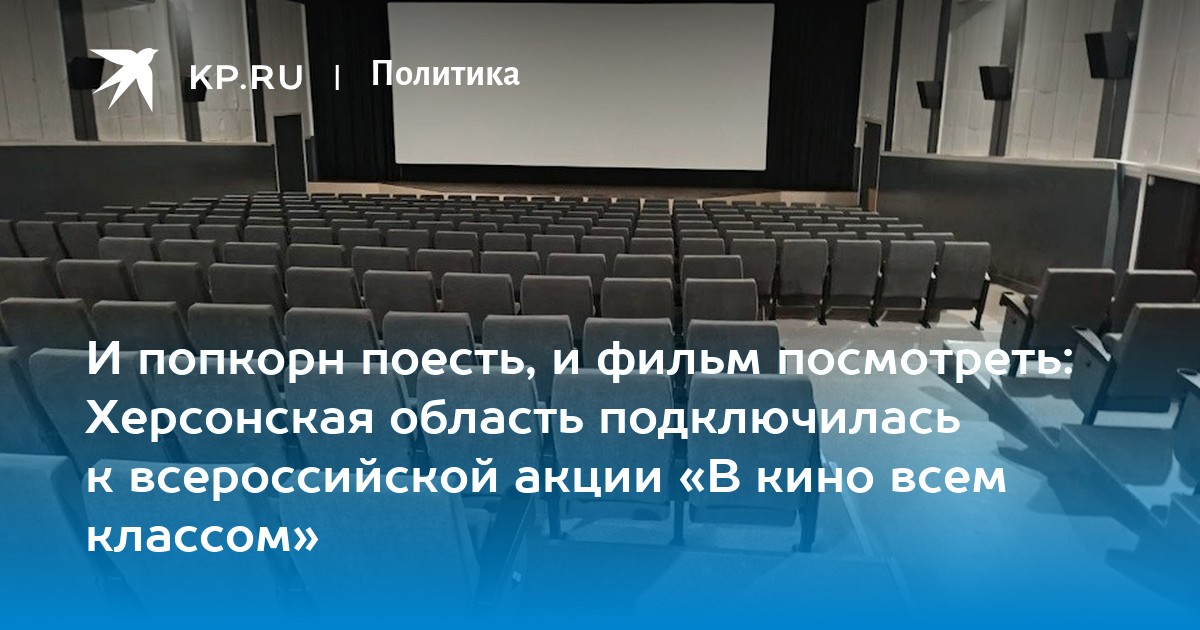 KP.RU | Политика

И попкорн поесть, и фильм посмотреть: Херсонская область подключилась к всероссийской акции «В кино всем классом»